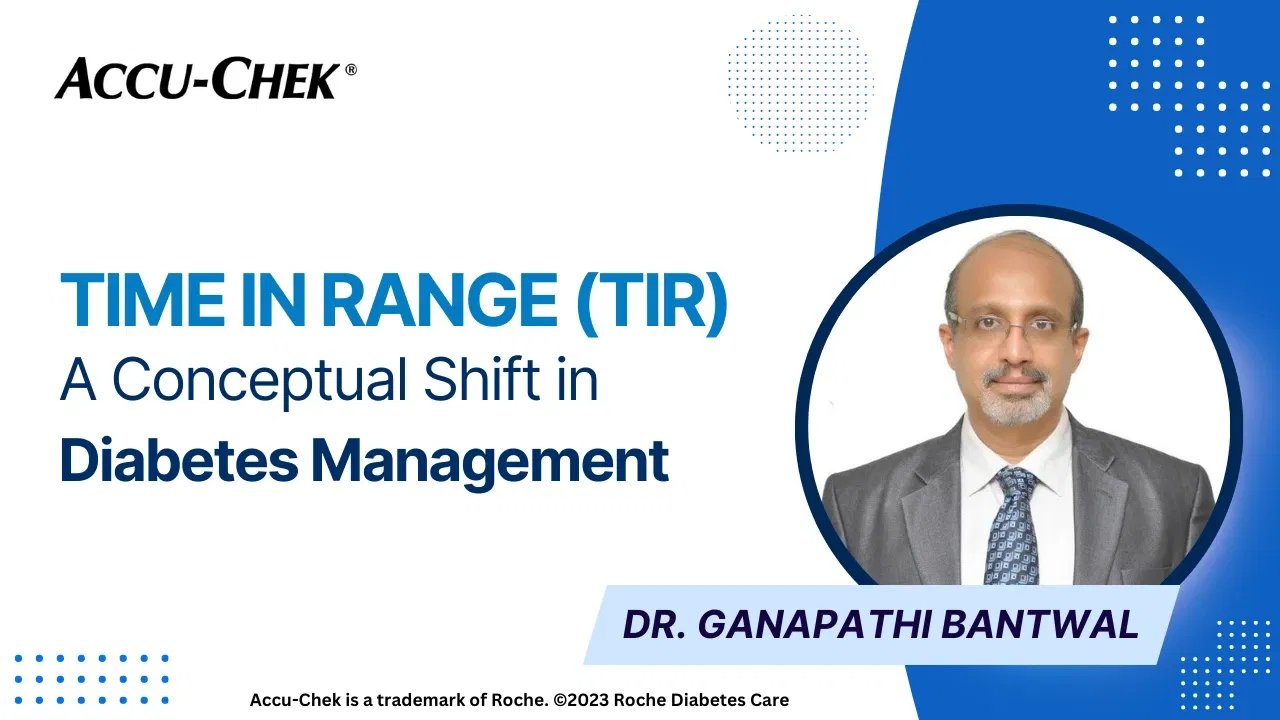 ACCU-CHEK®

TIME IN RANGE (TIR)
A Conceptual Shift in
Diabetes Management

DR. GANAPATHI BANTWAL

Accu-Chek is a trademark of Roche. ©2023 Roche Diabetes Care